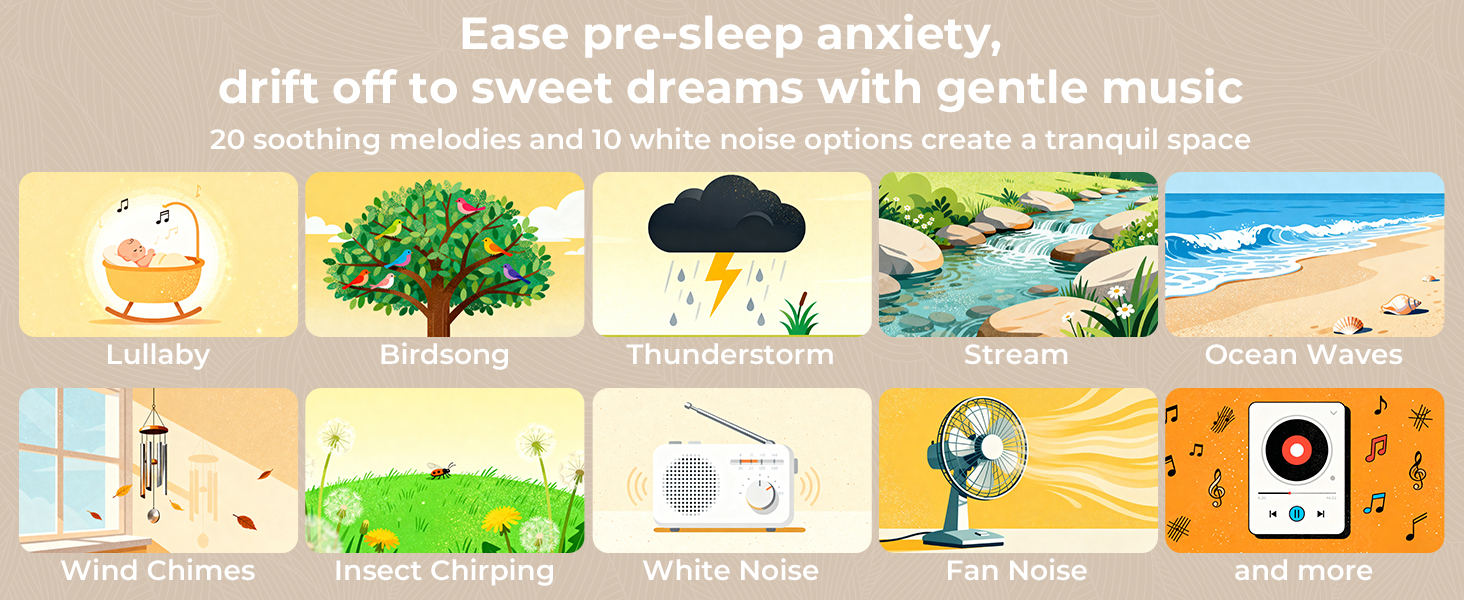 Ease pre-sleep anxiety,
drift off to sweet dreams with gentle music

20 soothing melodies and 10 white noise options create a tranquil space

Lullaby

Birdsong

Thunderstorm

Stream

Ocean Waves

Wind Chimes

Insect Chirping

White Noise

Fan Noise

and more